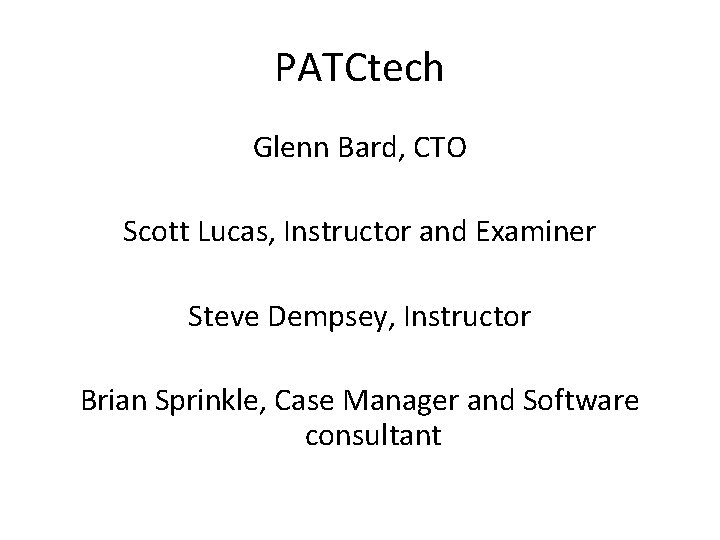 PATCtech

Glenn Bard, CTO

Scott Lucas, Instructor and Examiner

Steve Dempsey, Instructor

Brian Sprinkle, Case Manager and Software consultant